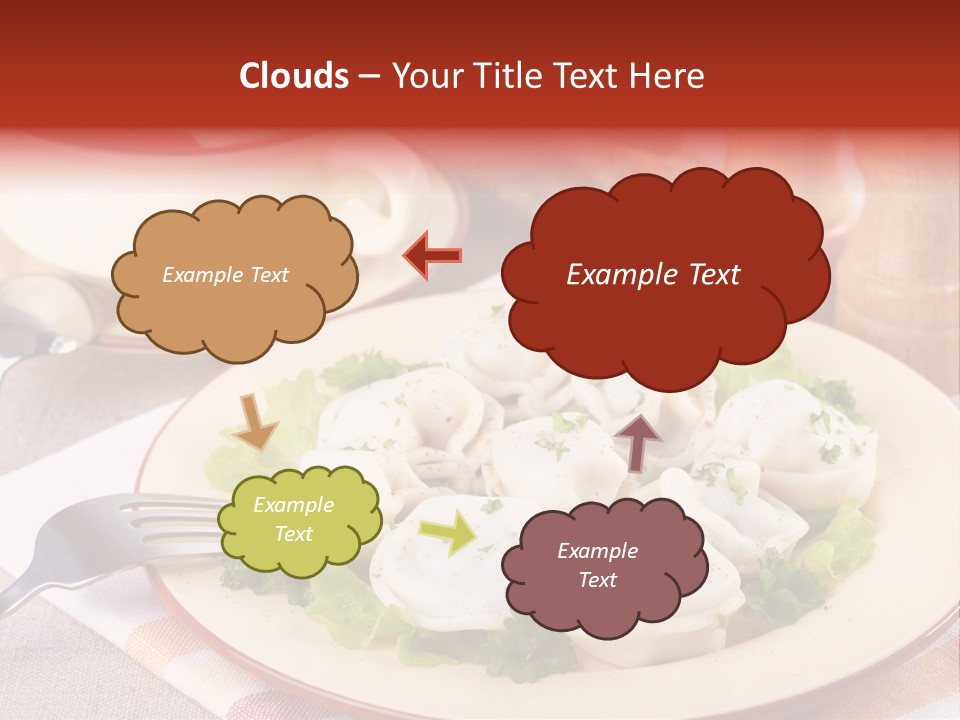 Clouds – Your Title Text Here

Example Text

Example Text

Example Text

Example Text